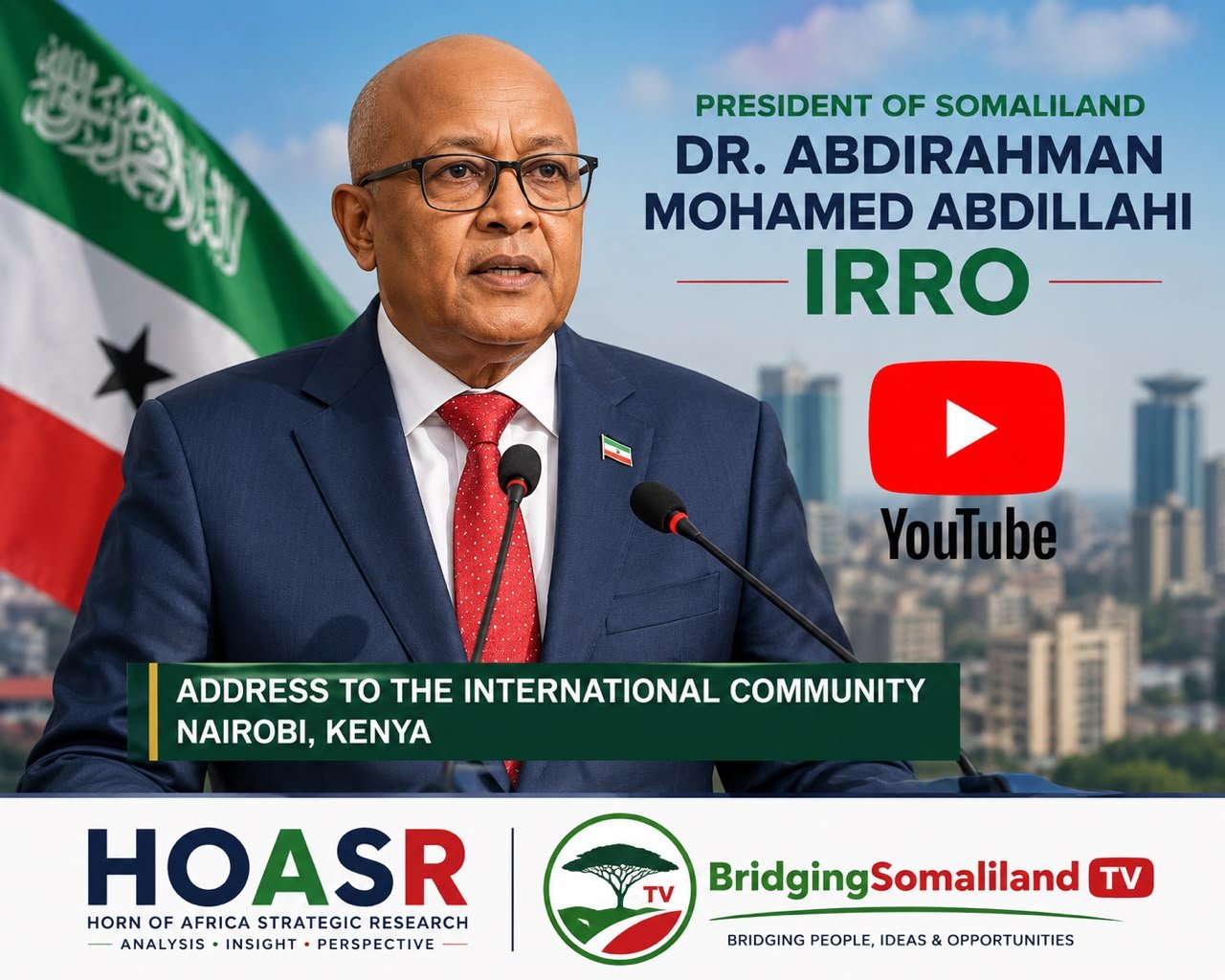 PRESIDENT OF SOMALILAND
DR. ABDIRAHMAN MOHAMED ABDILLAHI
IRRO

YouTube

ADDRESS TO THE INTERNATIONAL COMMUNITY
NAIROBI, KENYA

HOASR
HORN OF AFRICA STRATEGIC RESEARCH
ANALYSIS • INSIGHT • PERSPECTIVE

TV
BridgingSomaliland TV
BRIDGING PEOPLE, IDEAS & OPPORTUNITIES